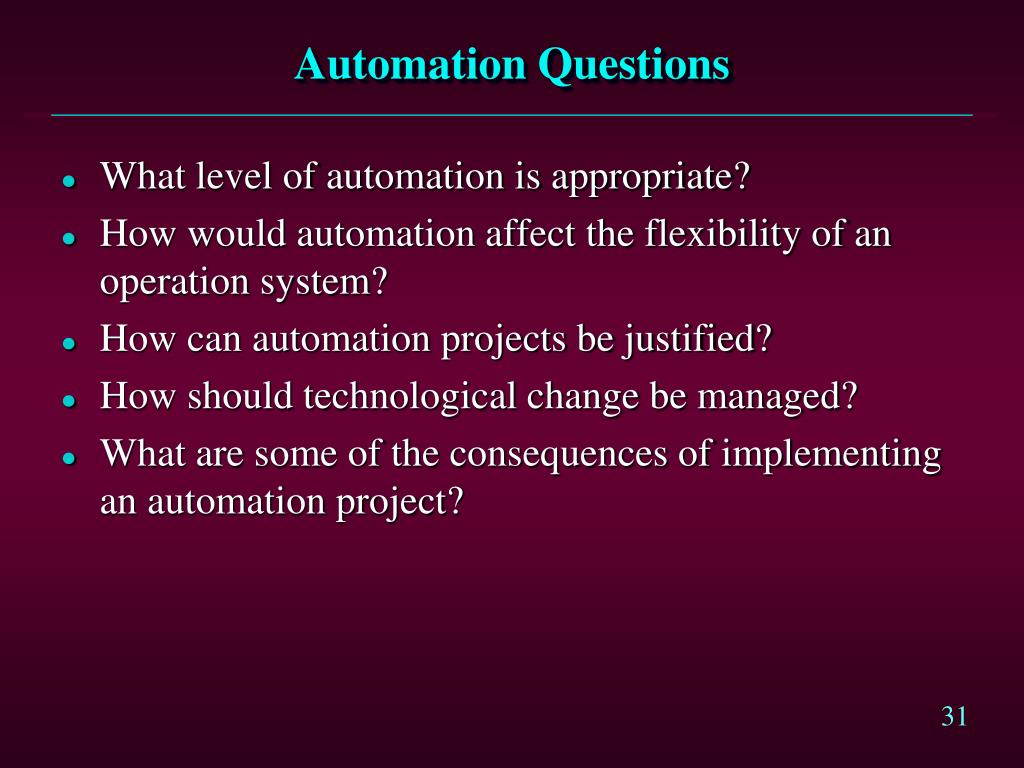 Automation Questions

- What level of automation is appropriate?
- How would automation affect the flexibility of an operation system?
- How can automation projects be justified?
- How should technological change be managed?
- What are some of the consequences of implementing an automation project?

31